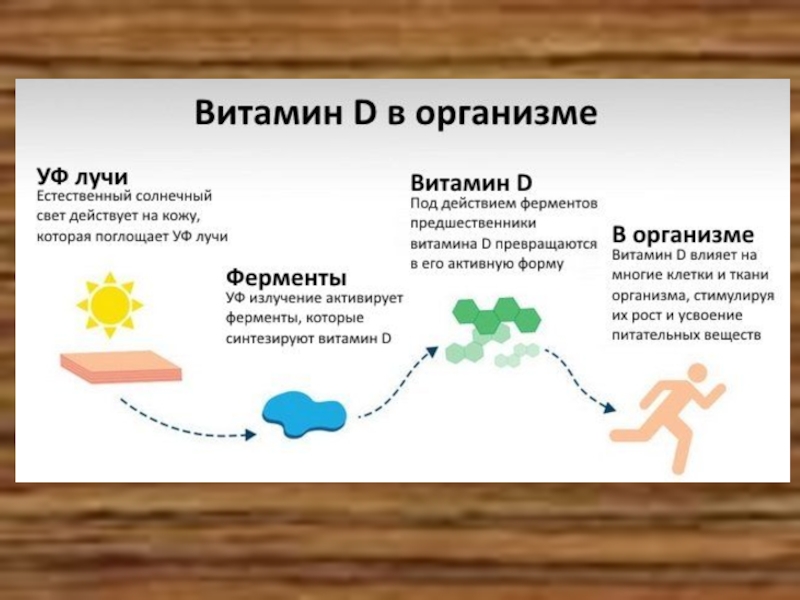 Витамин D в организме

УФ лучи
Естественный солнечный свет действует на кожу, которая поглощает УФ лучи

Ферменты
УФ излучение активирует ферменты, которые синтезируют витамин D

Витамин D
Под действием ферментов предшественники витамина D превращаются в его активную форму

В организме
Витамин D влияет на многие клетки и ткани организма, стимулируя их рост и усвоение питательных веществ